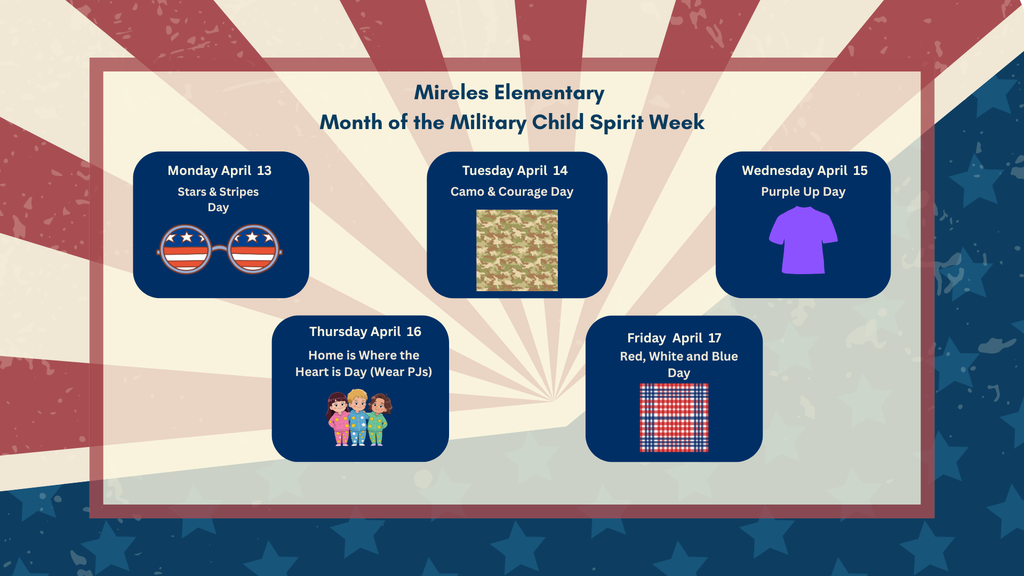 Mireles Elementary
Month of the Military Child Spirit Week

Monday April 13
Stars & Stripes Day

Tuesday April 14
Camo & Courage Day

Wednesday April 15
Purple Up Day

Thursday April 16
Home is Where the Heart is Day (Wear PJs)

Friday April 17
Red, White and Blue Day